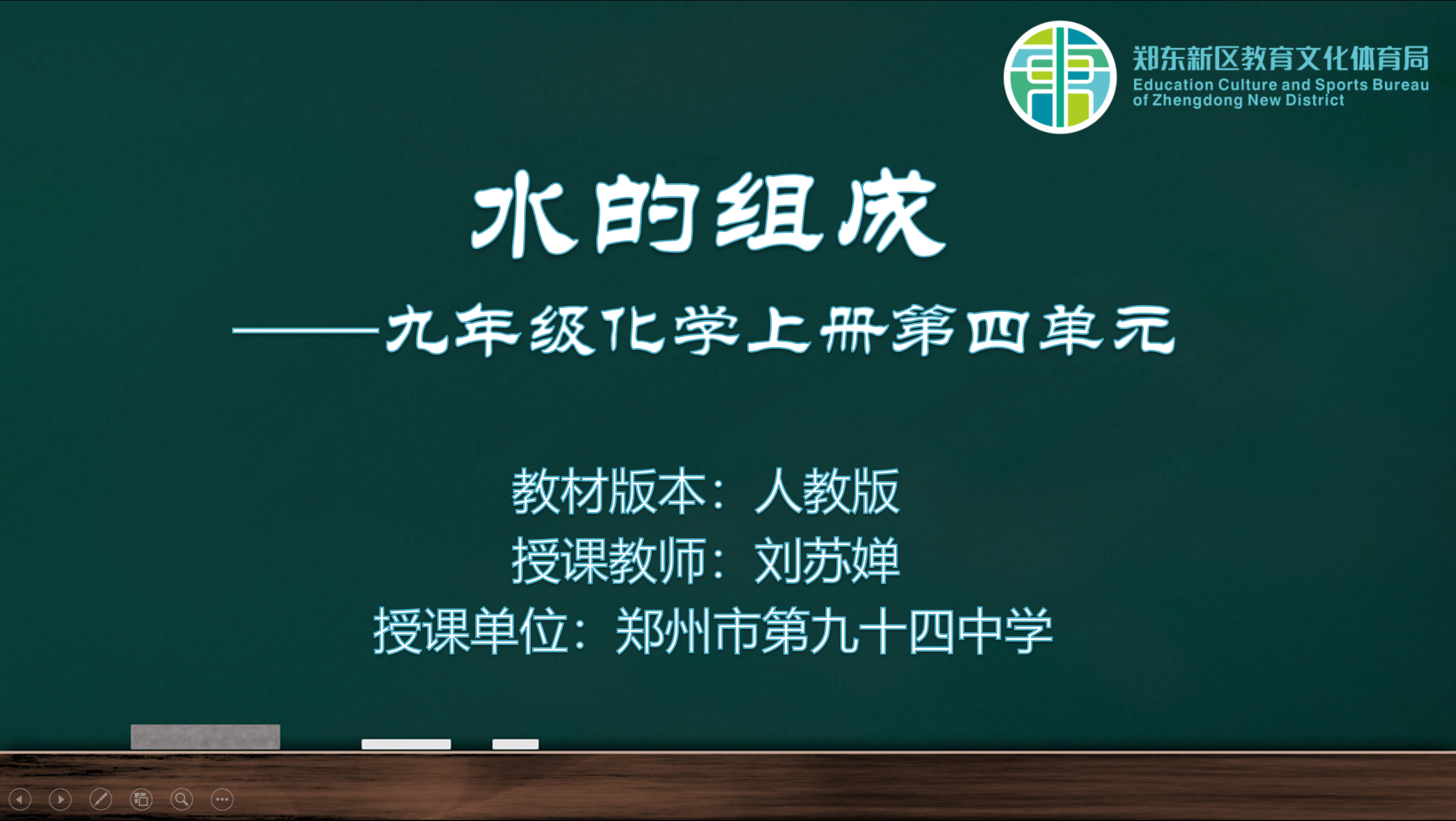 郑东新区教育文化体育局
Education Culture and Sports Bureau of Zhengdong New District

水的组成

——九年级化学上册第四单元

教材版本：人教版
授课教师：刘苏婵
授课单位：郑州市第九十四中学